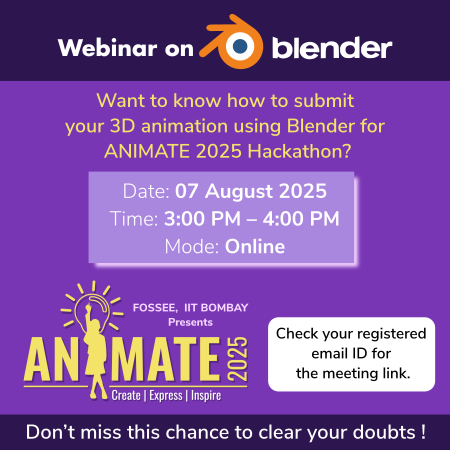 Webinar on blender

Want to know how to submit your 3D animation using Blender for ANIMATE 2025 Hackathon?

Date: 07 August 2025
Time: 3:00 PM – 4:00 PM
Mode: Online

FOSSEE, IIT BOMBAY
Presents

ANIMATE 2025
Create | Express | Inspire

Check your registered email ID for the meeting link.

Don't miss this chance to clear your doubts !